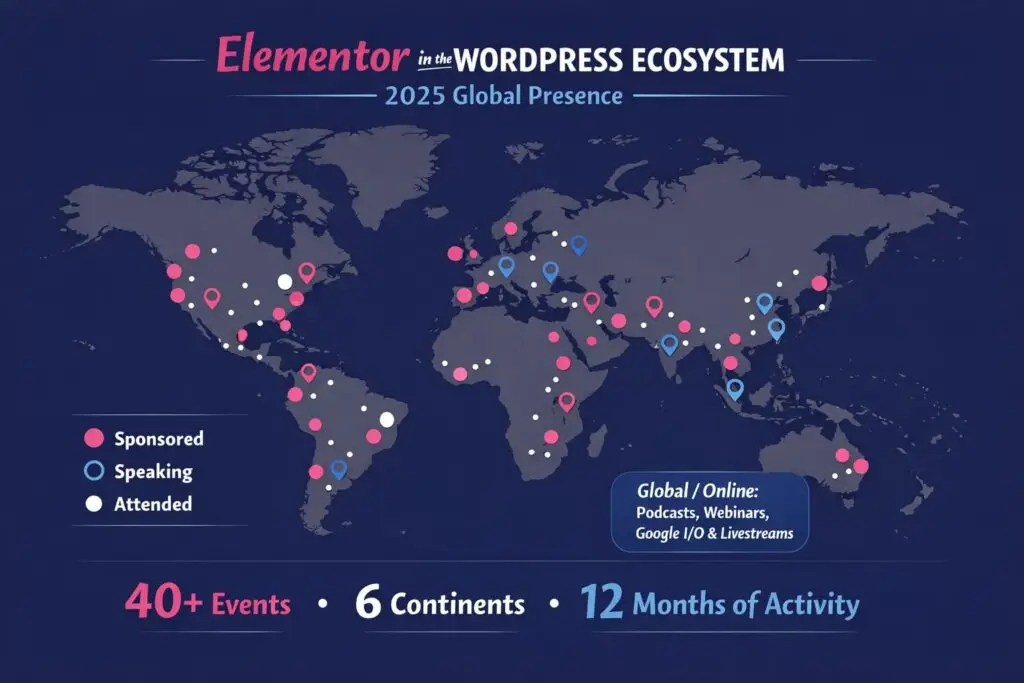 Elementor in the WORDPRESS ECOSYSTEM

2025 Global Presence

Sponsored
Speaking
Attended

Global / Online:
Podcasts, Webinars, Google I/O & Livestreams

40+ Events • 6 Continents • 12 Months of Activity